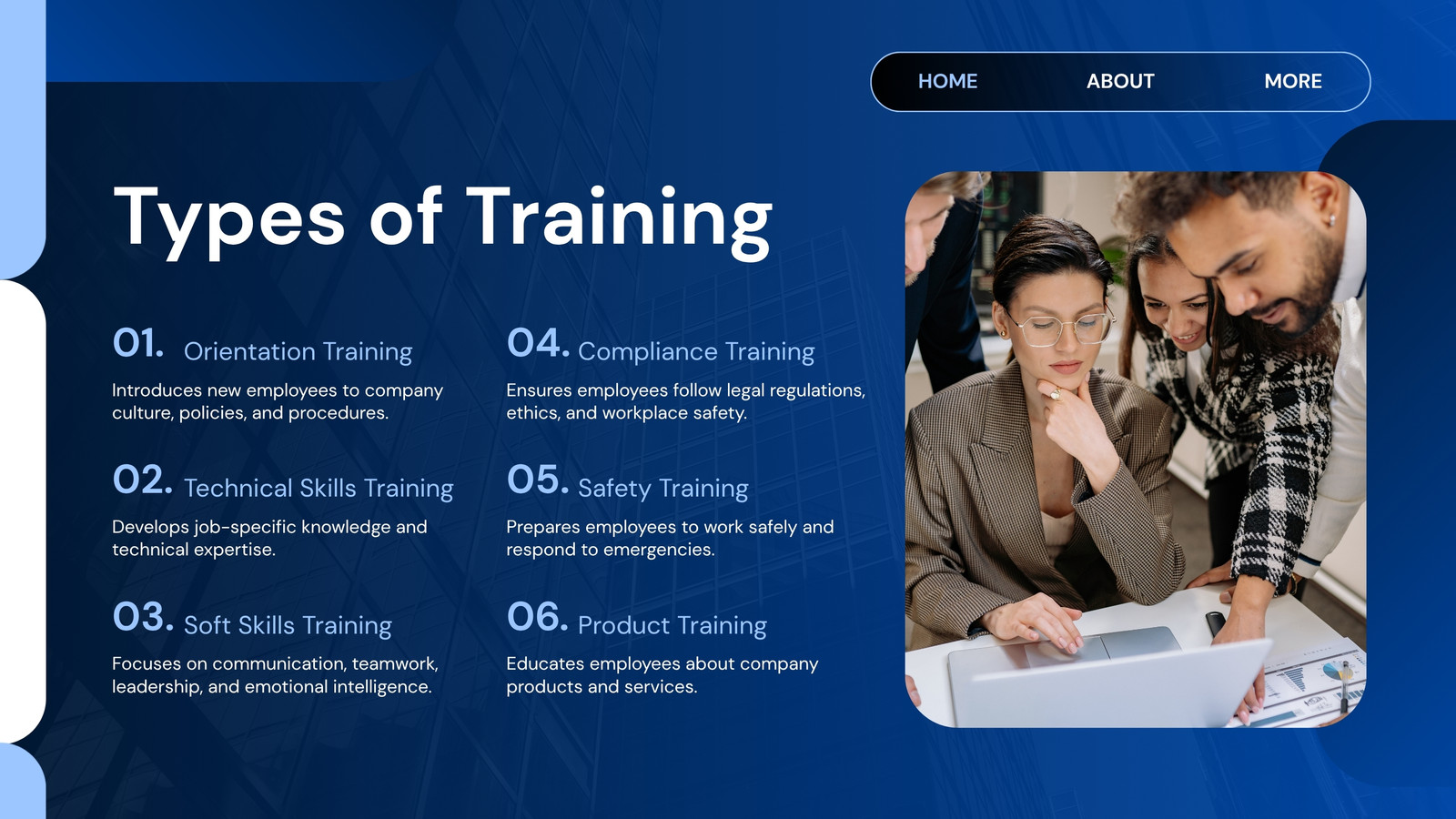 HOME ABOUT MORE

Types of Training

01. Orientation Training

Introduces new employees to company culture, policies, and procedures.

02. Technical Skills Training

Develops job-specific knowledge and technical expertise.

03. Soft Skills Training

Focuses on communication, teamwork, leadership, and emotional intelligence.

04. Compliance Training

Ensures employees follow legal regulations, ethics, and workplace safety.

05. Safety Training

Prepares employees to work safely and respond to emergencies.

06. Product Training

Educates employees about company products and services.